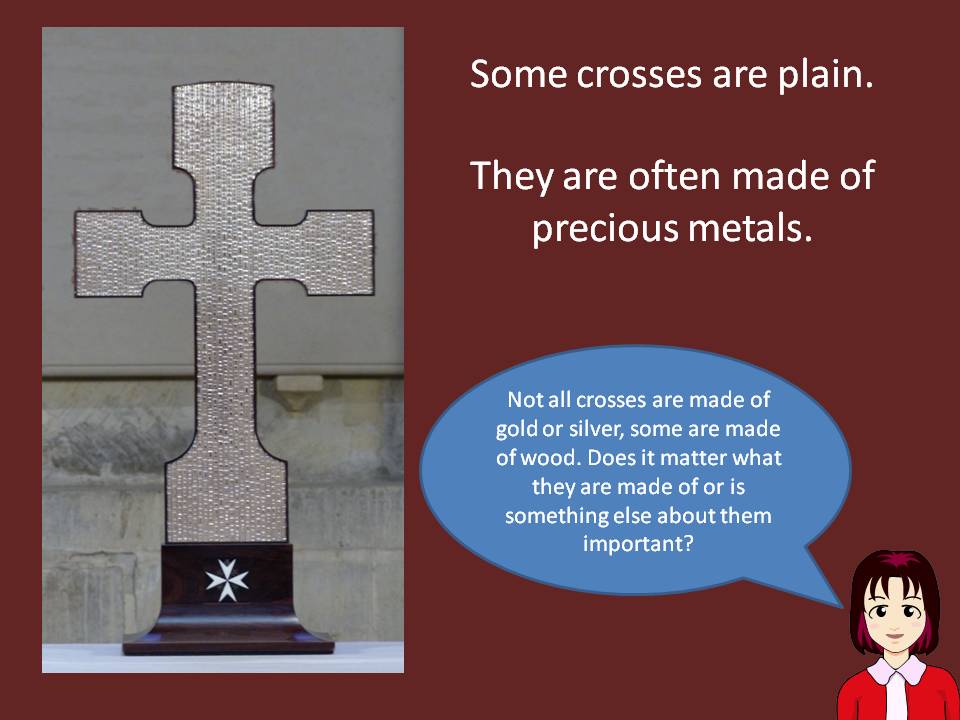 Some crosses are plain.

They are often made of precious metals.

Not all crosses are made of gold or silver, some are made of wood. Does it matter what they are made of or is something else about them important?